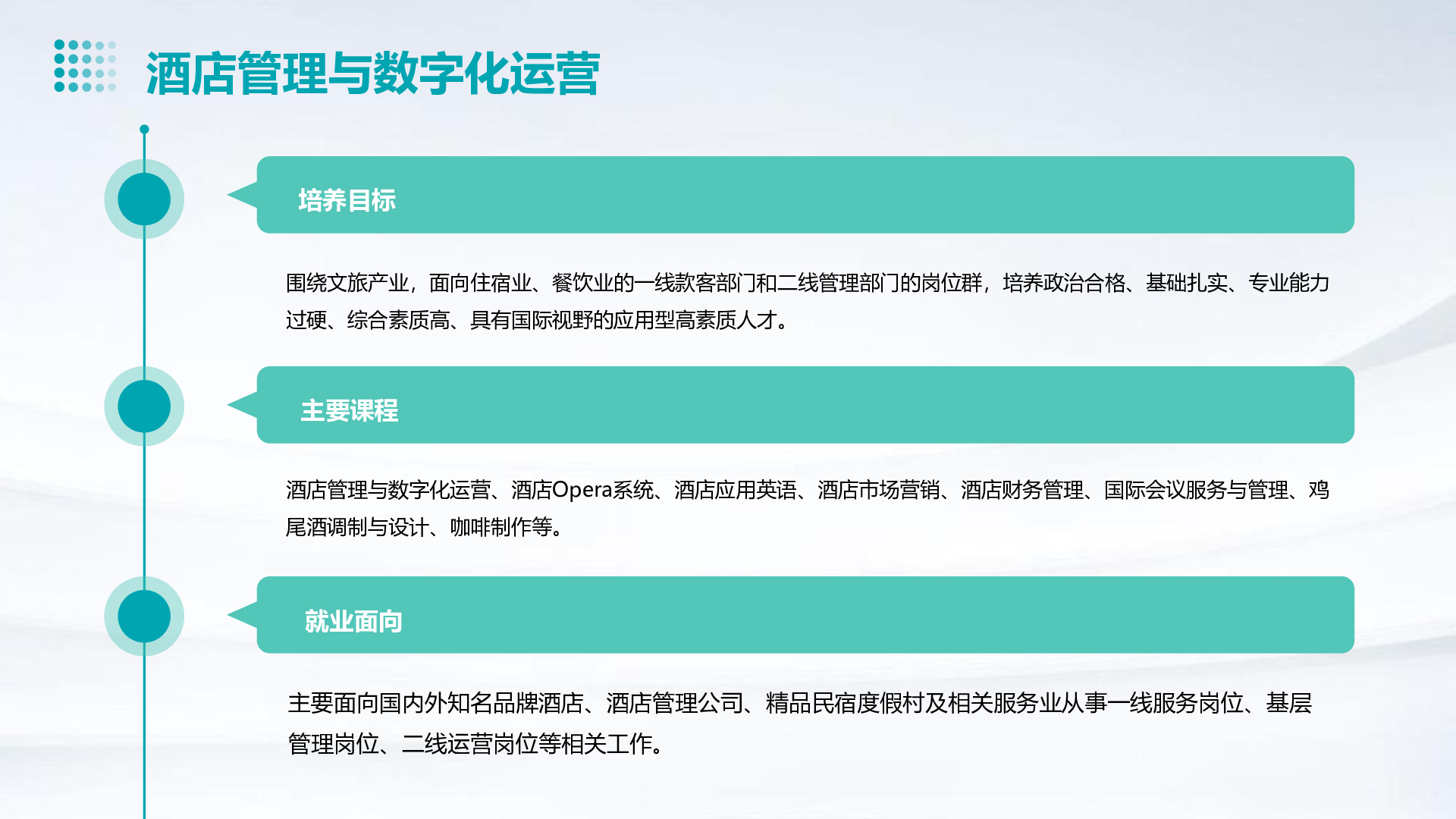 酒店管理与数字化运营

培养目标

围绕文旅产业，面向住宿业、餐饮业的一线款客部门和二线管理部门的岗位群，培养政治合格、基础扎实、专业能力过硬、综合素质高、具有国际视野的应用型高素质人才。

主要课程

酒店管理与数字化运营、酒店Opera系统、酒店应用英语、酒店市场营销、酒店财务管理、国际会议服务与管理、鸡尾酒调制与设计、咖啡制作等。

就业面向

主要面向国内外知名品牌酒店、酒店管理公司、精品民宿度假村及相关服务业从事一线服务岗位、基层管理岗位、二线运营岗位等相关工作。